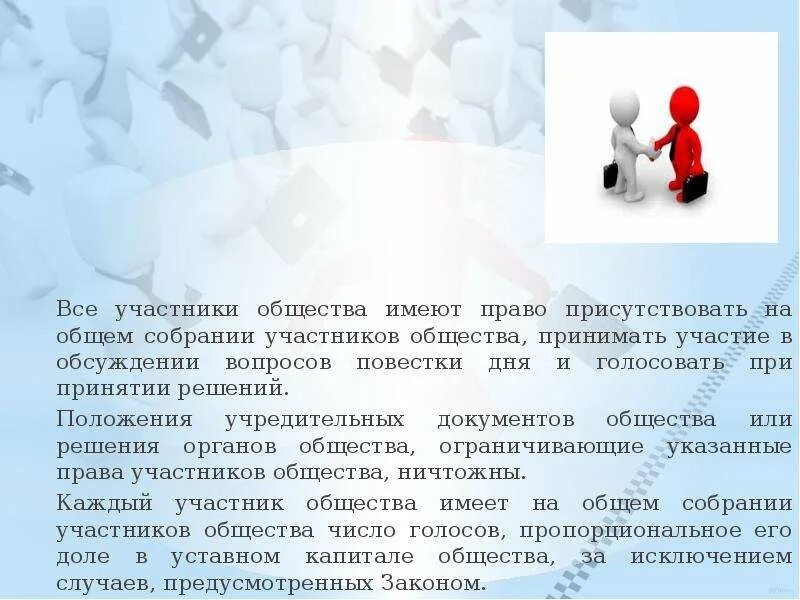 Все участники общества имеют право присутствовать на общем собрании участников общества, принимать участие в обсуждении вопросов повестки дня и голосовать при принятии решений.

Положения учредительных документов общества или решения органов общества, ограничивающие указанные права участников общества, ничтожны.

Каждый участник общества имеет на общем собрании участников общества число голосов, пропорциональное его доле в уставном капитале общества, за исключением случаев, предусмотренных Законом.